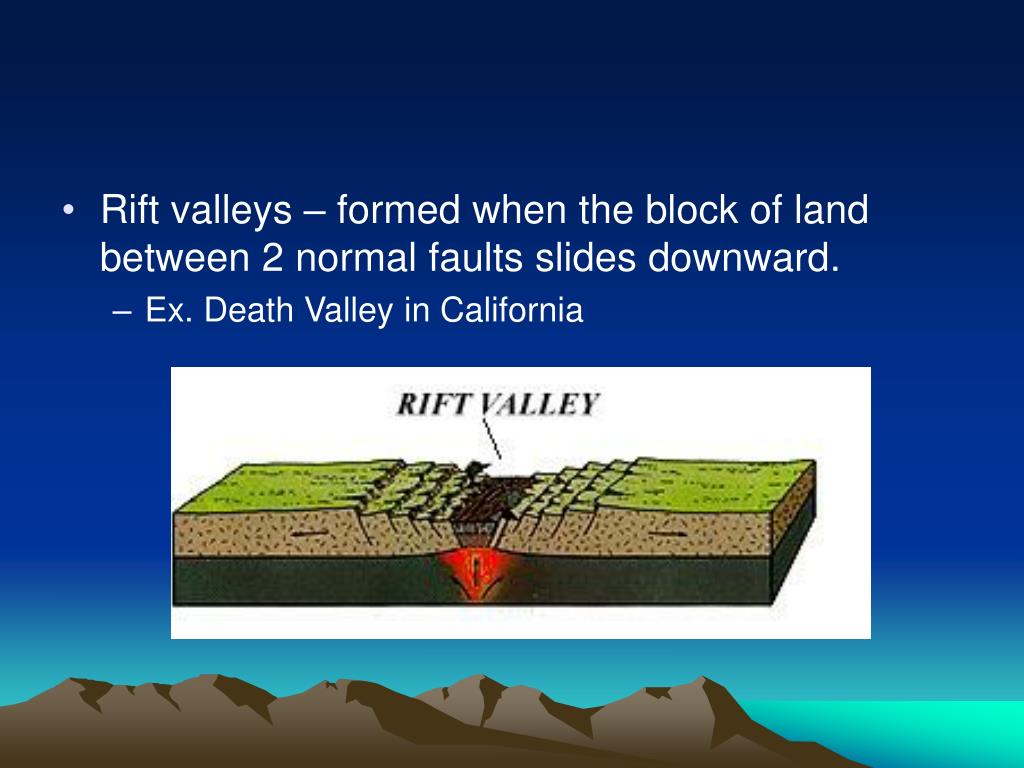 • Rift valleys – formed when the block of land between 2 normal faults slides downward.

– Ex. Death Valley in California

RIFT VALLEY